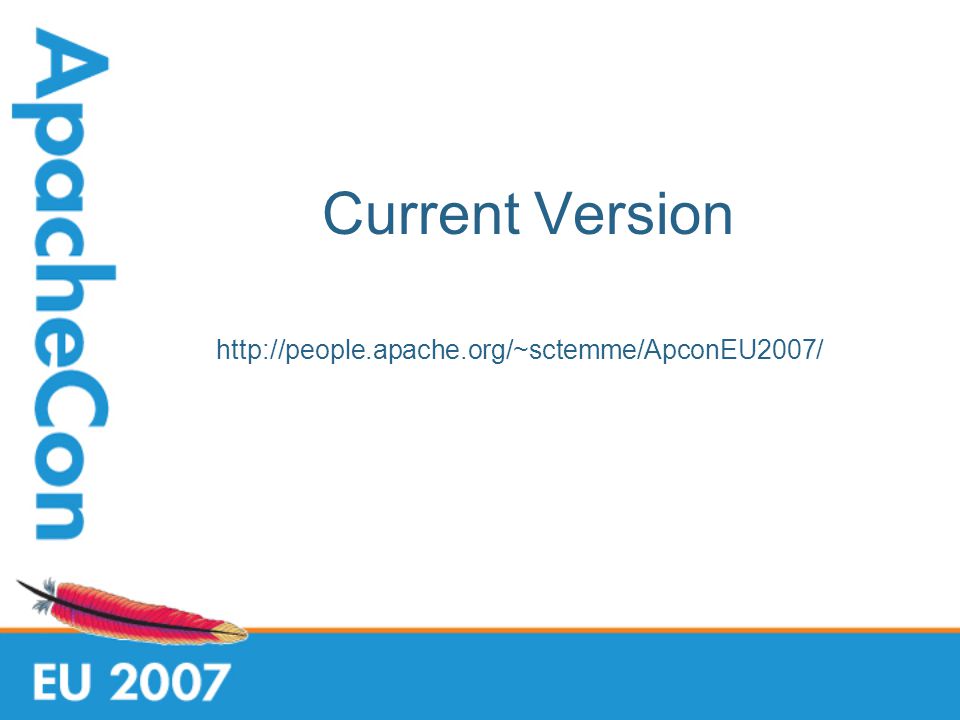 ApacheCon

Current Version

http://people.apache.org/~sctemme/ApconEU2007/

EU 2007